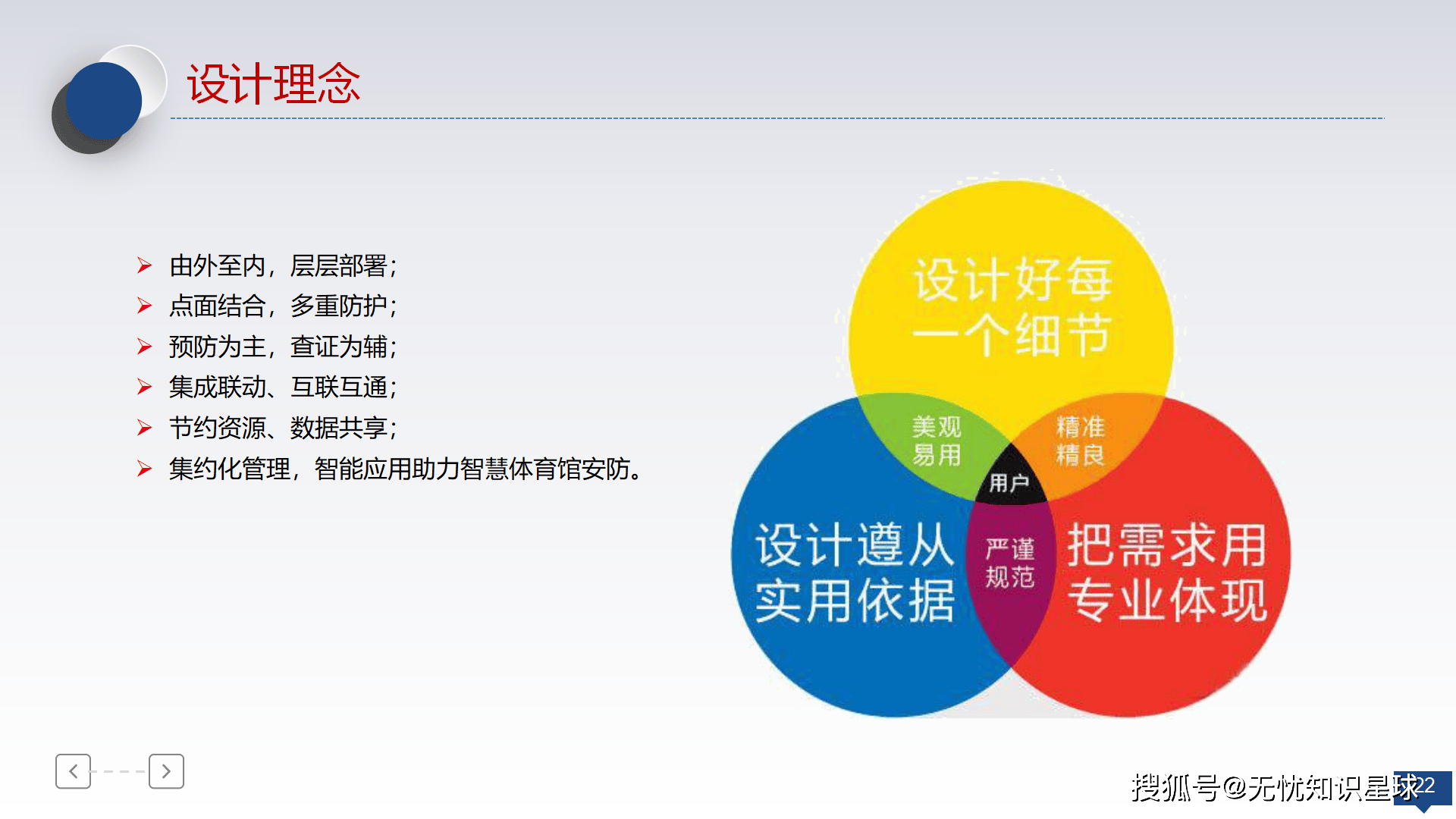 设计理念

➢ 由外至内，层层部署；
➢ 点面结合，多重防护；
➢ 预防为主，查证为辅；
➢ 集成联动、互联互通；
➢ 节约资源、数据共享；
➢ 集约化管理，智能应用助力智慧体育馆安防。

设计好每一个细节

美观易用

精准精良

用户

设计遵从实用依据

严谨规范

把需求用专业体现

搜狐号@无忧知识星球

22